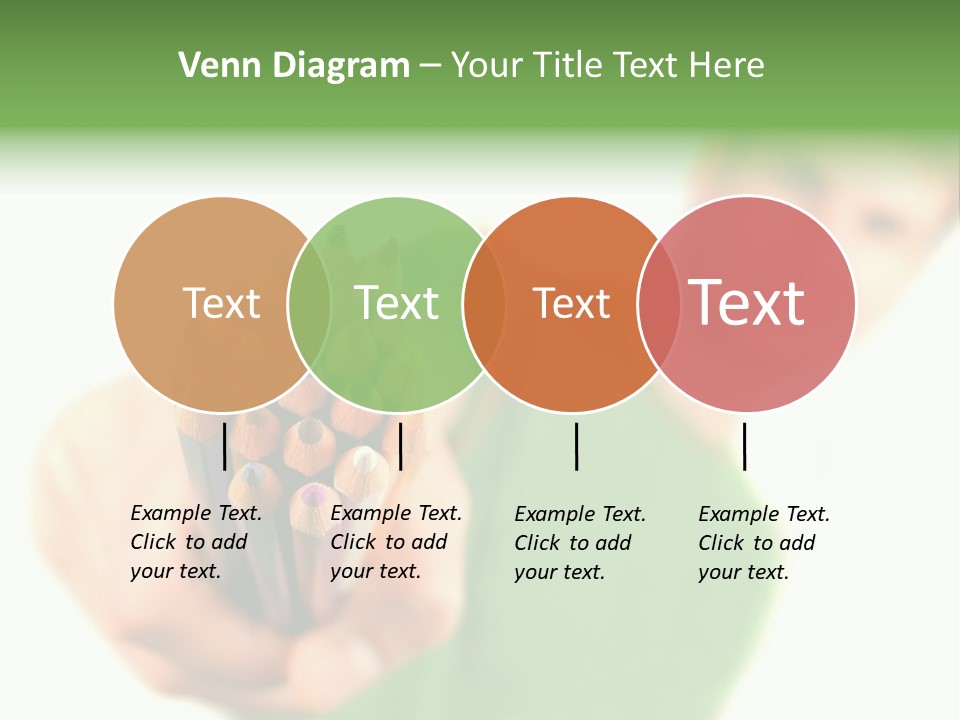 Venn Diagram – Your Title Text Here

Text

Text

Text

Text

Example Text. Click to add your text.

Example Text. Click to add your text.

Example Text. Click to add your text.

Example Text. Click to add your text.